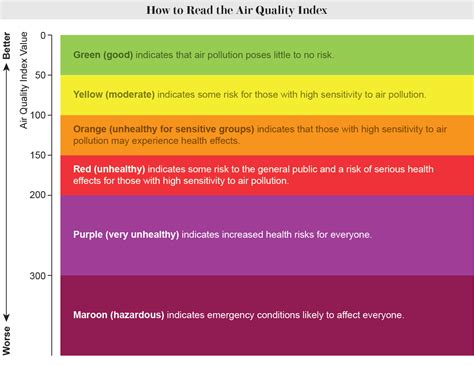 How to Read the Air Quality Index

Better

Air Quality Index Value

Worse

0

Green (good) indicates that air pollution poses little to no risk.

50

Yellow (moderate) indicates some risk for those with high sensitivity to air pollution.

100

Orange (unhealthy for sensitive groups) indicates that those with high sensitivity to air pollution may experience health effects.

150

Red (unhealthy) indicates some risk to the general public and a risk of serious health effects for those with high sensitivity to air pollution.

200

Purple (very unhealthy) indicates increased health risks for everyone.

300

Maroon (hazardous) indicates emergency conditions likely to affect everyone.